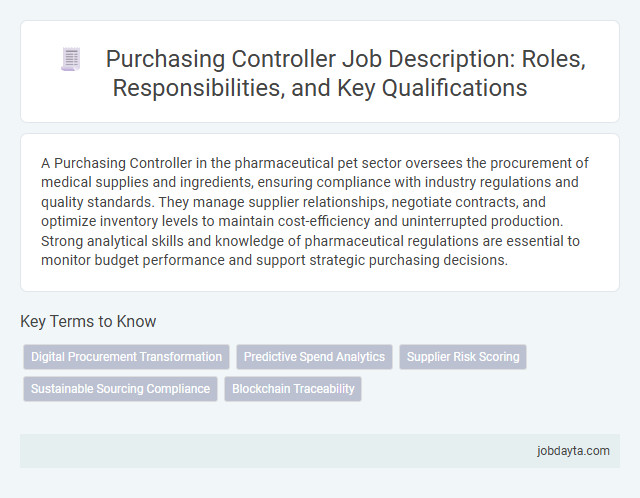 Purchasing Controller Job Description: Roles, Responsibilities, and Key Qualifications

A Purchasing Controller in the pharmaceutical pet sector oversees the procurement of medical supplies and ingredients, ensuring compliance with industry regulations and quality standards. They manage supplier relationships, negotiate contracts, and optimize inventory levels to maintain cost-efficiency and uninterrupted production. Strong analytical skills and knowledge of pharmaceutical regulations are essential to monitor budget performance and support strategic purchasing decisions.

Key Terms to Know

Digital Procurement Transformation
Predictive Spend Analytics
Supplier Risk Scoring
Sustainable Sourcing Compliance
Blockchain Traceability

jobdayta.com